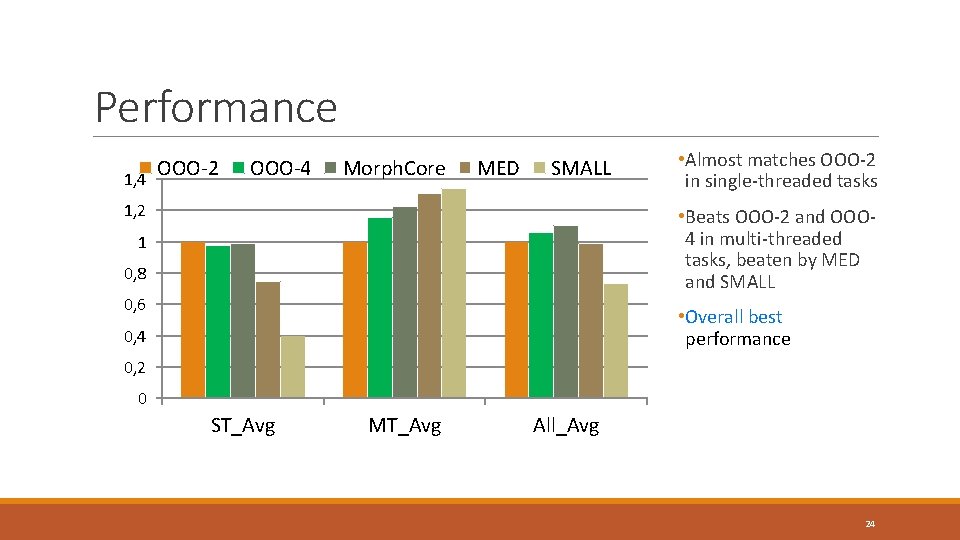 Performance

OOO-2 OOO-4 MorphCore MED SMALL

1,4
1,2
1
0,8
0,6
0,4
0,2
0

ST_Avg MT_Avg All_Avg

•Almost matches OOO-2 in single-threaded tasks

•Beats OOO-2 and OOO-4 in multi-threaded tasks, beaten by MED and SMALL

•Overall best performance

24